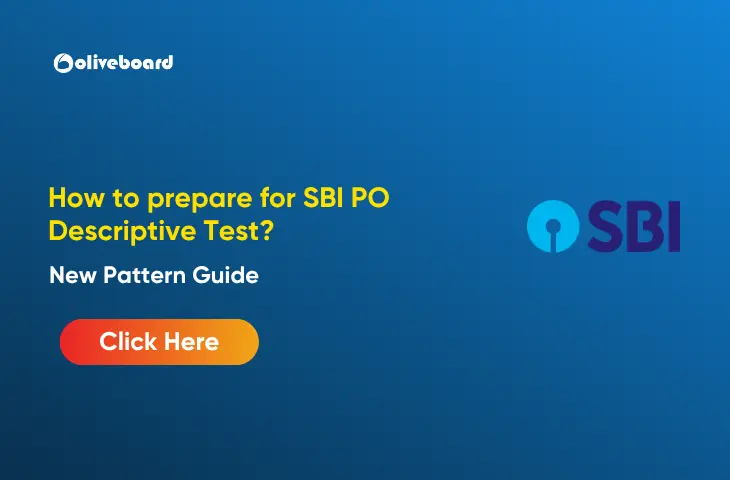 oliveboard

How to prepare for SBI PO Descriptive Test?

New Pattern Guide

Click Here

SBI